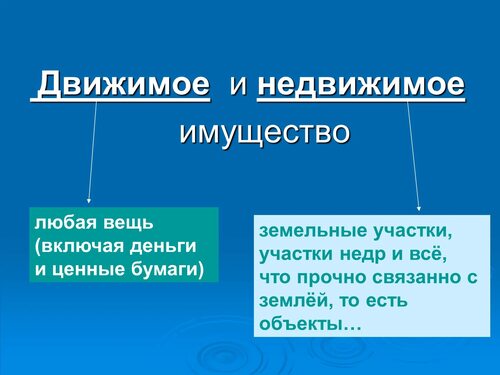 Движимое и недвижимое имущество

любая вещь (включая деньги и ценные бумаги)

земельные участки, участки недр и всё, что прочно связанно с землёй, то есть объекты…